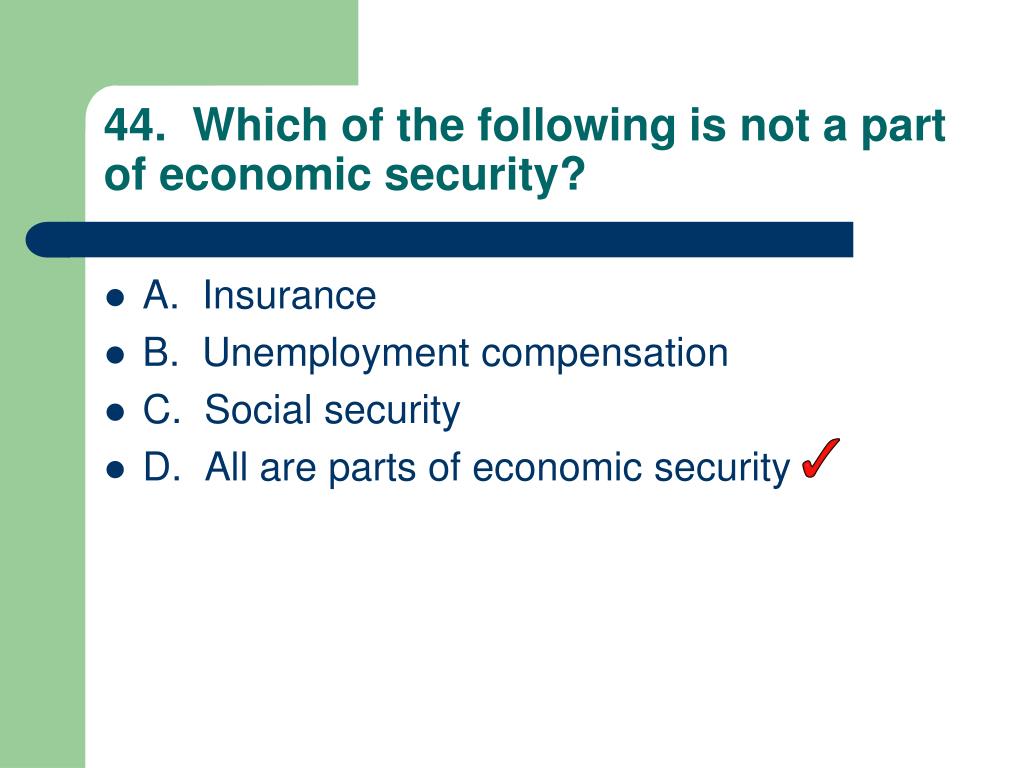 44. Which of the following is not a part of economic security?

- A. Insurance
- B. Unemployment compensation
- C. Social security
- D. All are parts of economic security ✓